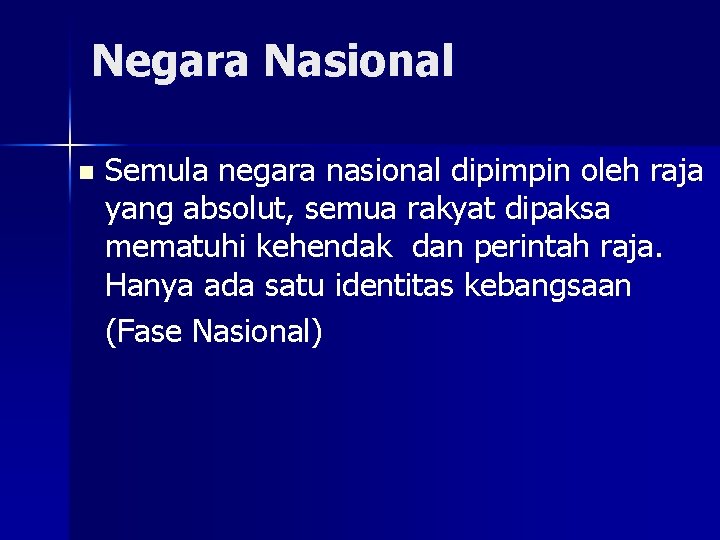 Negara Nasional

• Semula negara nasional dipimpin oleh raja yang absolut, semua rakyat dipaksa mematuhi kehendak dan perintah raja. Hanya ada satu identitas kebangsaan

(Fase Nasional)